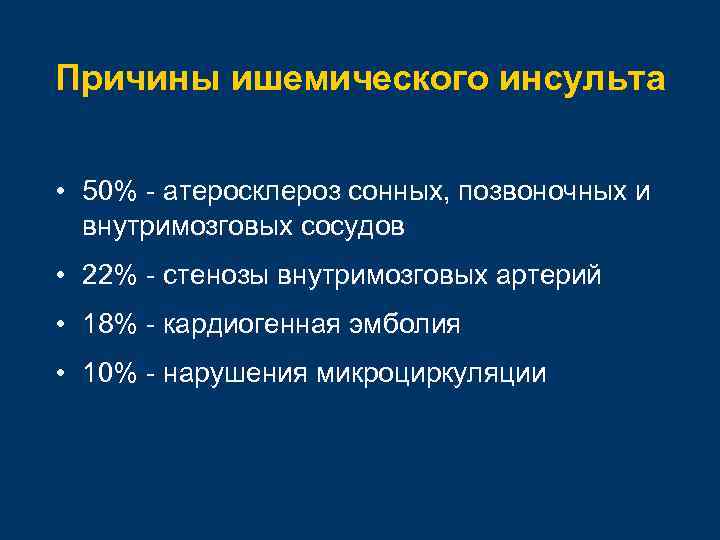 Причины ишемического инсульта

• 50% - атеросклероз сонных, позвоночных и внутримозговых сосудов

• 22% - стенозы внутримозговых артерий

• 18% - кардиогенная эмболия

• 10% - нарушения микроциркуляции